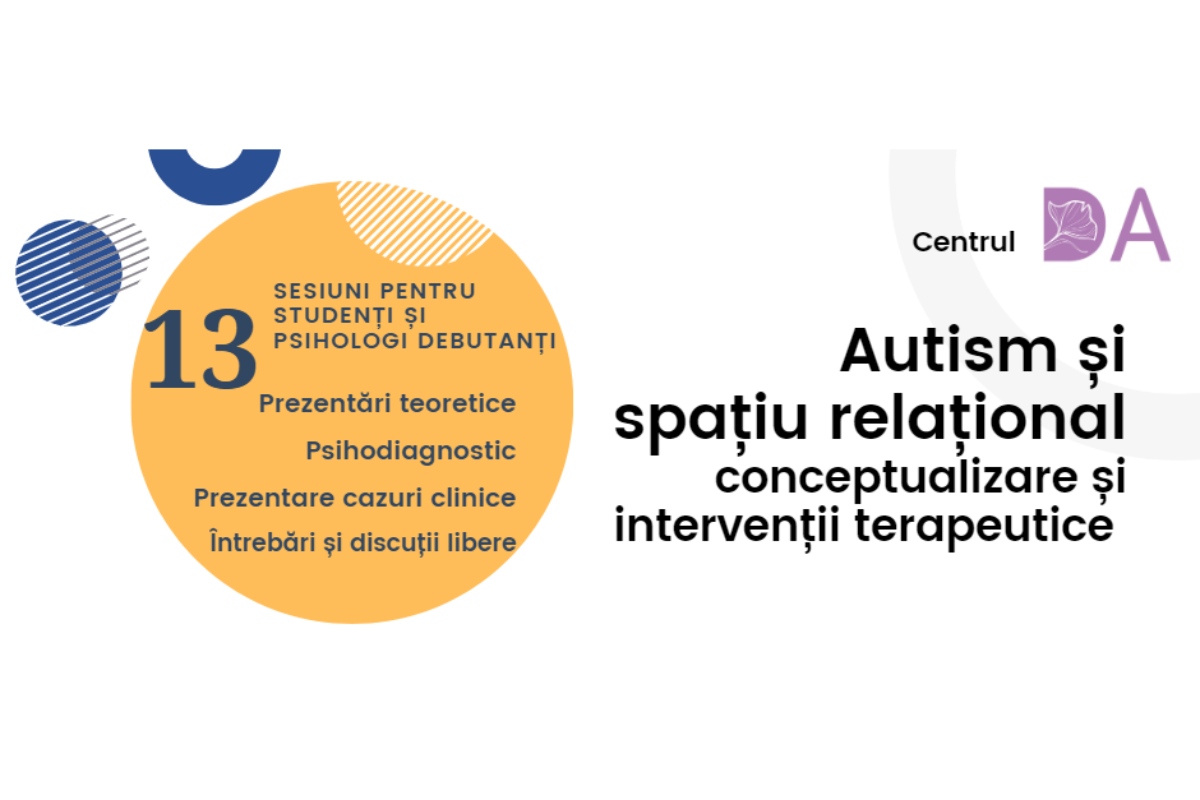 13 SESIUNI PENTRU STUDENȚI ȘI PSIHOLOGI DEBUTANȚI

Prezentări teoretice

Psihodiagnostic

Prezentare cazuri clinice

Întrebări și discuții libere

Centrul DA

Autism și spațiu relațional
conceptualizare și intervenții terapeutice